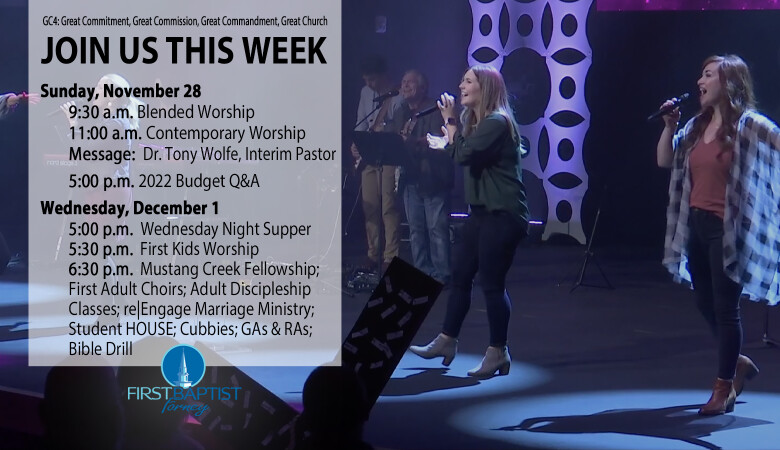 GC4: Great Commitment, Great Commission, Great Commandment, Great Church

JOIN US THIS WEEK

Sunday, November 28
9:30 a.m. Blended Worship
11:00 a.m. Contemporary Worship
Message: Dr. Tony Wolfe, Interim Pastor
5:00 p.m. 2022 Budget Q&A

Wednesday, December 1
5:00 p.m. Wednesday Night Supper
5:30 p.m. First Kids Worship
6:30 p.m. Mustang Creek Fellowship; First Adult Choirs; Adult Discipleship Classes; re|Engage Marriage Ministry; Student HOUSE; Cubbies; GAs & RAs; Bible Drill

FIRST BAPTIST
forney